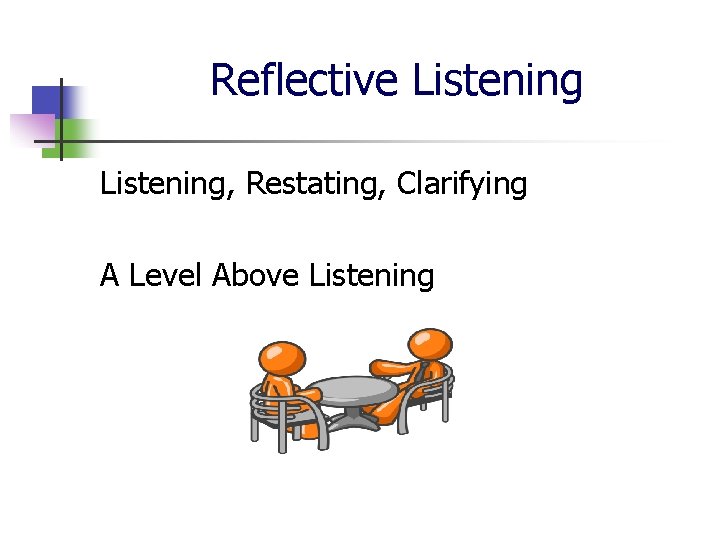 Reflective Listening

Listening, Restating, Clarifying

A Level Above Listening